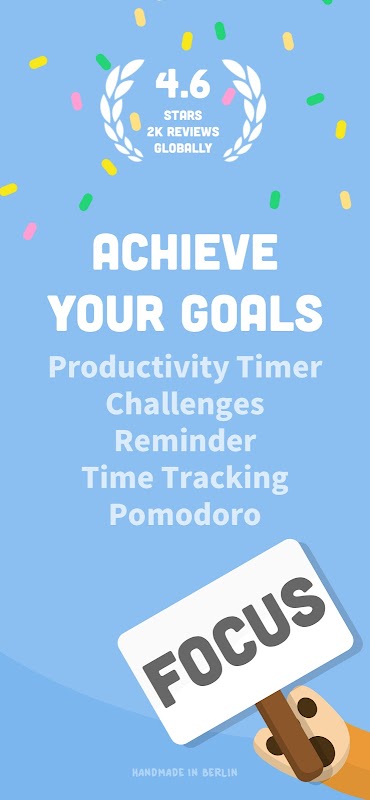 4.6
STARS
2K REVIEWS
GLOBALLY

ACHIEVE YOUR GOALS

Productivity Timer
Challenges
Reminder
Time Tracking
Pomodoro

FOCUS

HANDMADE IN BERLIN